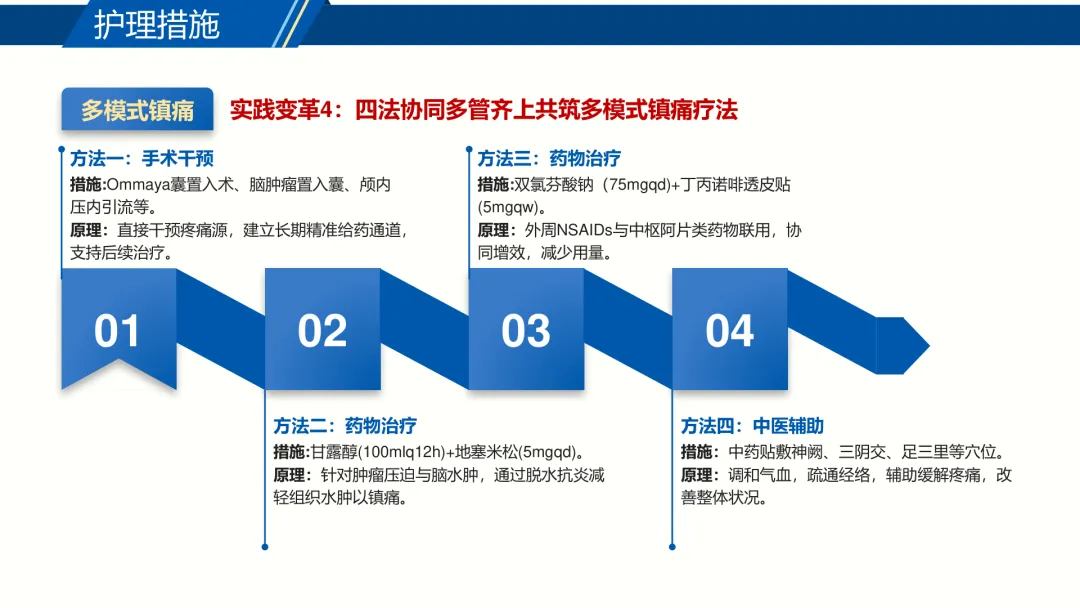 护理措施

多模式镇痛

实践变革4：四法协同多管齐上共筑多模式镇痛疗法

方法一：手术干预
措施:Ommaya囊置入术、脑肿瘤置入囊、颅内压内引流等。
原理：直接干预疼痛源，建立长期精准给药通道，支持后续治疗。

方法三：药物治疗
措施:双氯芬酸钠（75mgqd)+丁丙诺啡透皮贴(5mgqw)。
原理：外周NSAIDs与中枢阿片类药物联用，协同增效，减少用量。

01

02

03

04

方法二：药物治疗
措施:甘露醇(100mlq12h)+地塞米松(5mgqd)。
原理：针对肿瘤压迫与脑水肿，通过脱水抗炎减轻组织水肿以镇痛。

方法四：中医辅助
措施：中药贴敷神阙、三阴交、足三里等穴位。
原理：调和气血，疏通经络，辅助缓解疼痛，改善整体状况。